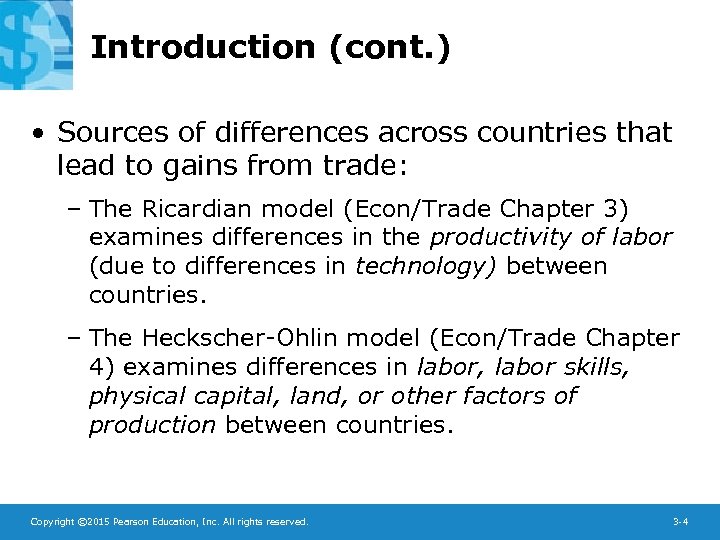 Introduction (cont.)

• Sources of differences across countries that lead to gains from trade:

– The Ricardian model (Econ/Trade Chapter 3) examines differences in the productivity of labor (due to differences in technology) between countries.

– The Heckscher-Ohlin model (Econ/Trade Chapter 4) examines differences in labor, labor skills, physical capital, land, or other factors of production between countries.

Copyright ©2015 Pearson Education, Inc. All rights reserved.

3-4